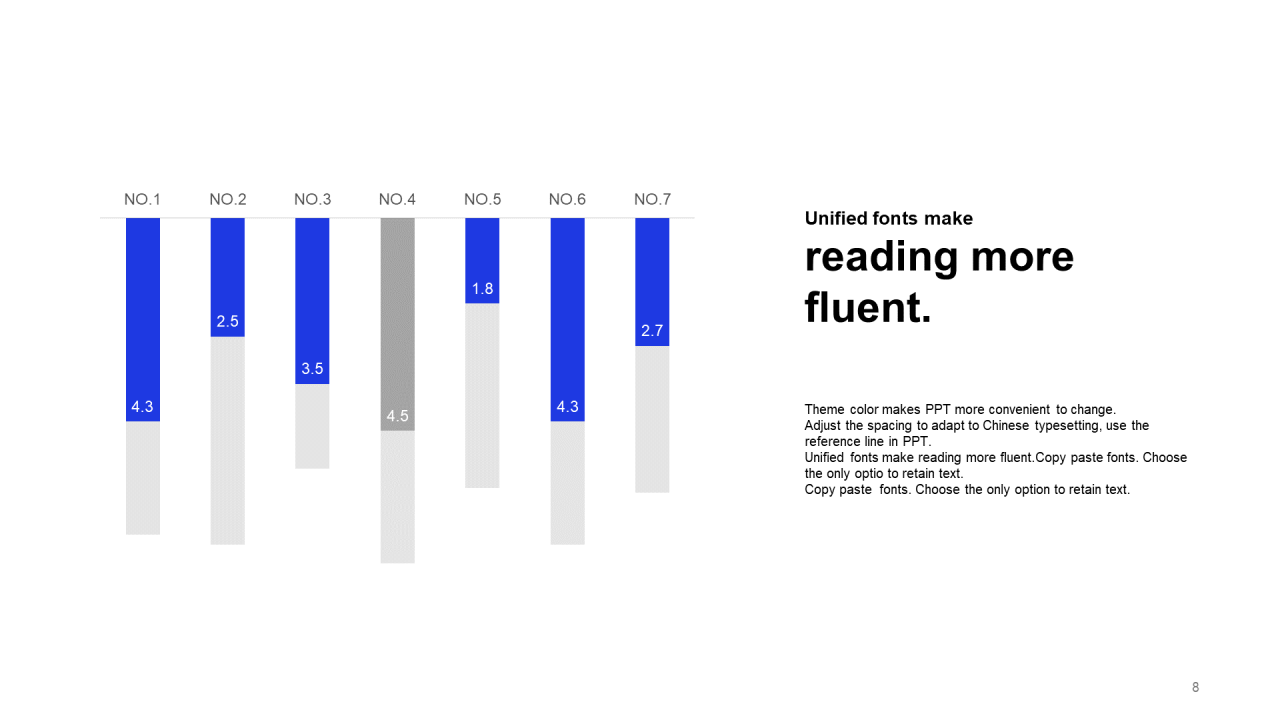 NO.1 NO.2 NO.3 NO.4 NO.5 NO.6 NO.7

4.3 2.5 3.5 4.5 1.8 4.3 2.7

Unified fonts make
reading more fluent.

Theme color makes PPT more convenient to change.
Adjust the spacing to adapt to Chinese typesetting, use the reference line in PPT.
Unified fonts make reading more fluent.Copy paste fonts. Choose the only optio to retain text.
Copy paste fonts. Choose the only option to retain text.

8